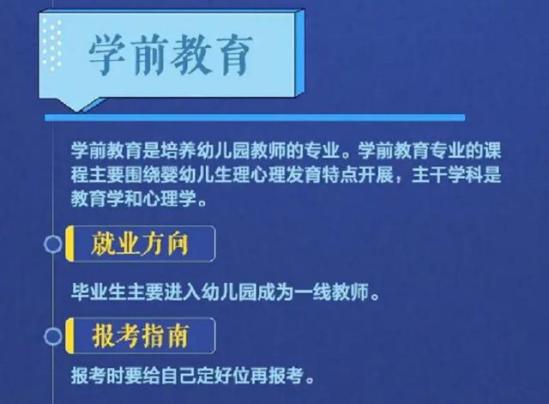 学前教育

学前教育是培养幼儿园教师的专业。学前教育专业的课程主要围绕婴幼儿生理心理发育特点开展，主干学科是教育学和心理学。

就业方向

毕业生主要进入幼儿园成为一线教师。

报考指南

报考时要给自己定好位再报考。